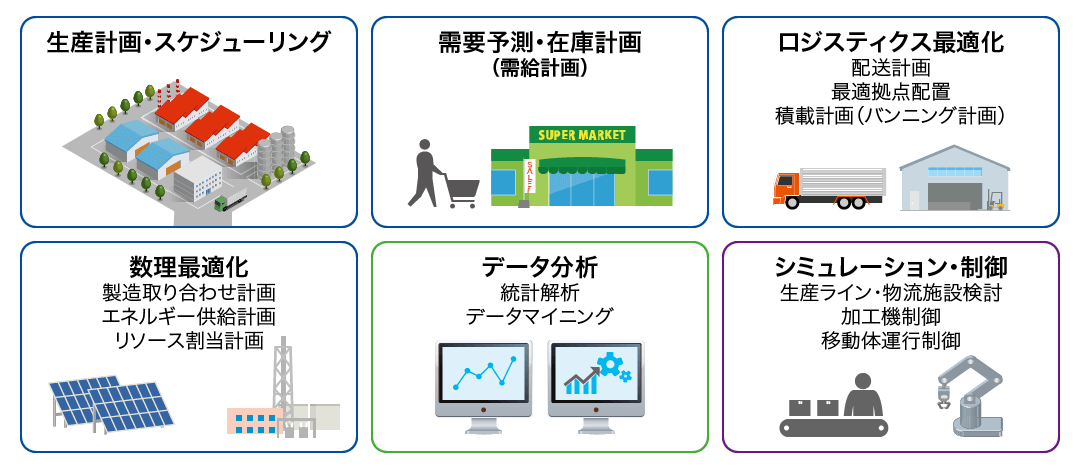 生産計画・スケジューリング

需要予測・在庫計画
(需給計画)

SUPER MARKET

SALE

ロジスティクス最適化
配送計画
最適拠点配置
積載計画(バンニング計画)

数理最適化
製造取り合わせ計画
エネルギー供給計画
リソース割当計画

データ分析
統計解析
データマイニング

シミュレーション・制御
生産ライン・物流施設検討
加工機制御
移動体運行制御